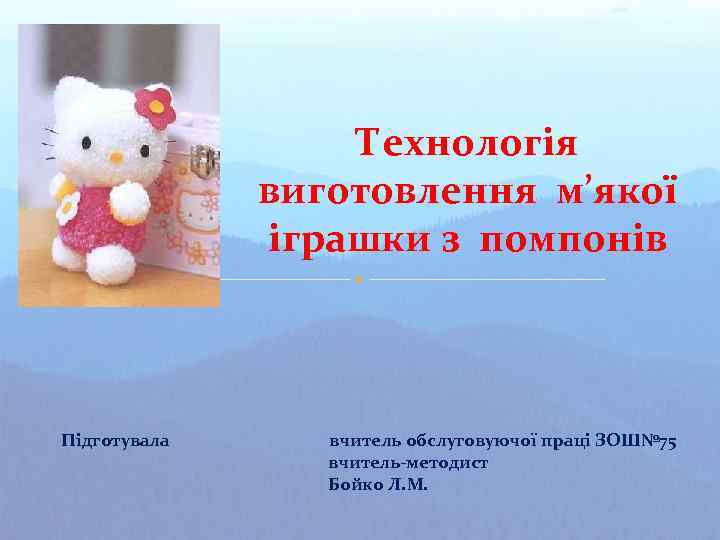 Технологія виготовлення м’якої іграшки з помпонів

Підготувала

вчитель обслуговуючої праці ЗОШ№75
вчитель-методист
Бойко Л.М.